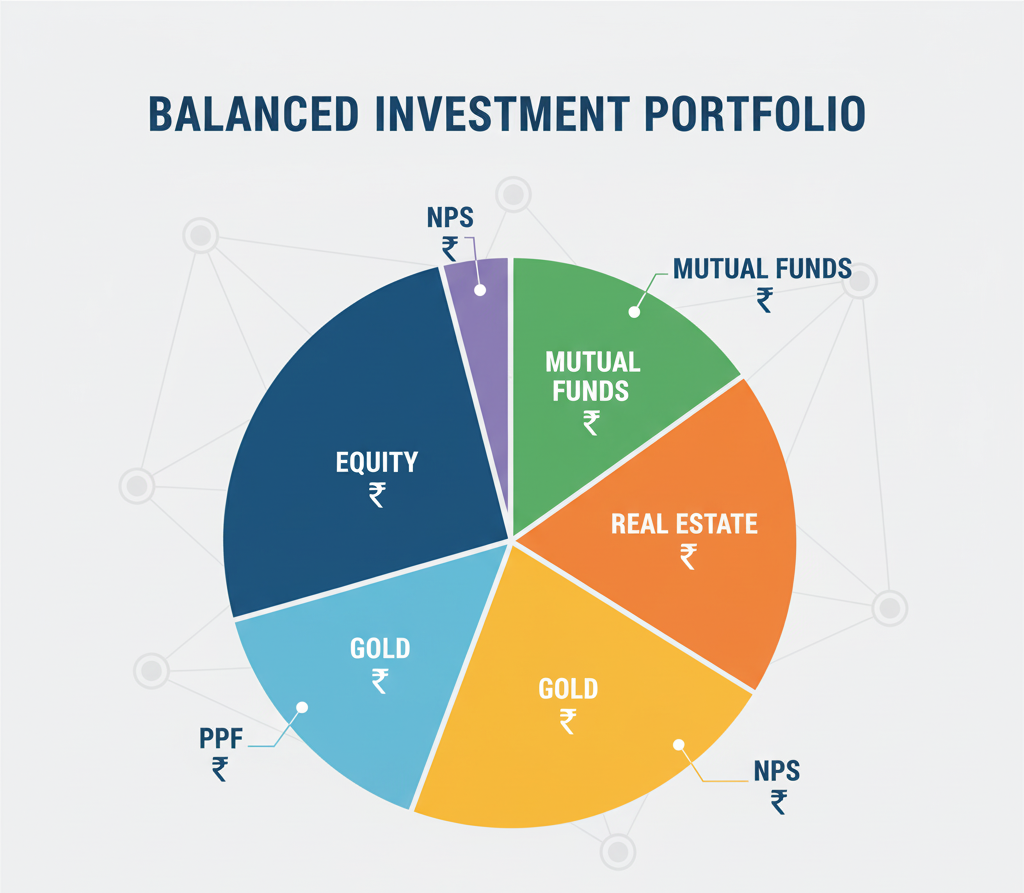 BALANCED INVESTMENT PORTFOLIO

NPS
₹

MUTUAL FUNDS
₹

MUTUAL FUNDS
₹

EQUITY
₹

REAL ESTATE
₹

GOLD
₹

GOLD
₹

PPF
₹

NPS
₹